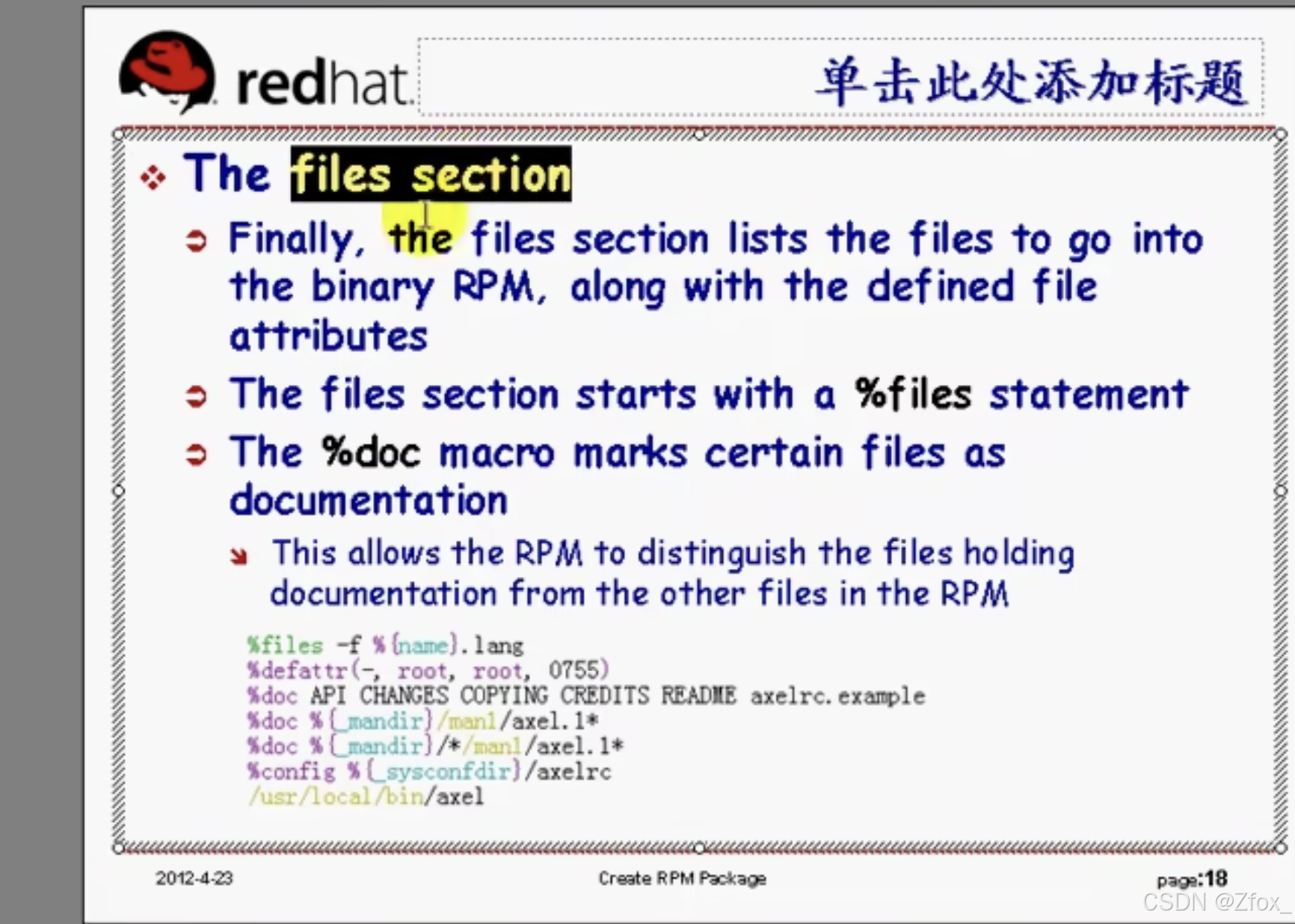 redhat

单击此处添加标题

The files section

Finally, the files section lists the files to go into the binary RPM, along with the defined file attributes

The files section starts with a %files statement

The %doc macro marks certain files as documentation

This allows the RPM to distinguish the files holding documentation from the other files in the RPM

%files -f %{name}.lang
%defattr(-, root, root, 0755)
%doc API CHANGES COPYING CREDITS README axelrc.example
%doc %{_mandir}/man1/axel.1*
%doc %{_mandir}/*/man1/axel.1*
%config %{_sysconfdir}/axelrc
/usr/local/bin/axel

2012-4-23

Create RPM Package

page:18

CSDN @Zfox_